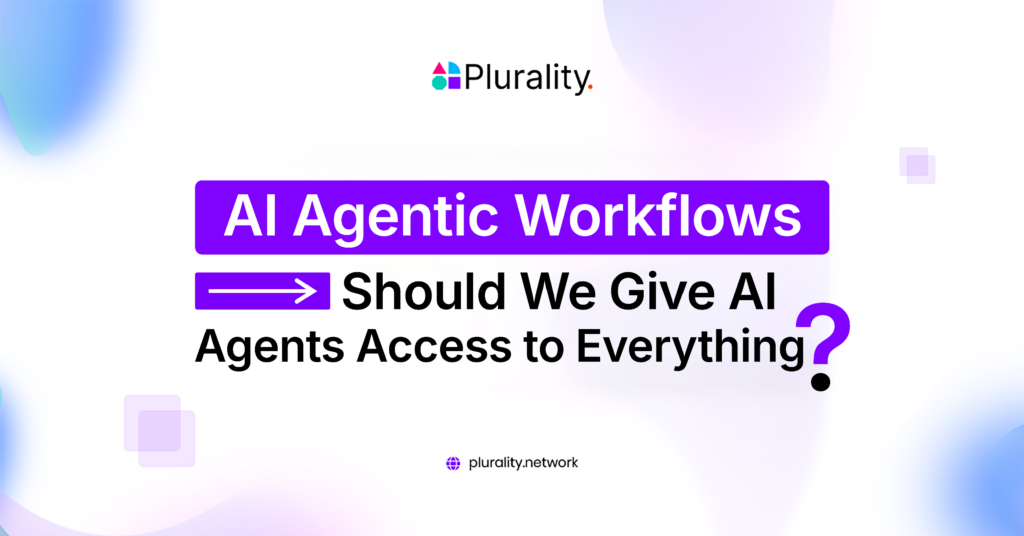 Plurality.

AI Agentic Workflows

Should We Give AI Agents Access to Everything?

plurality.network